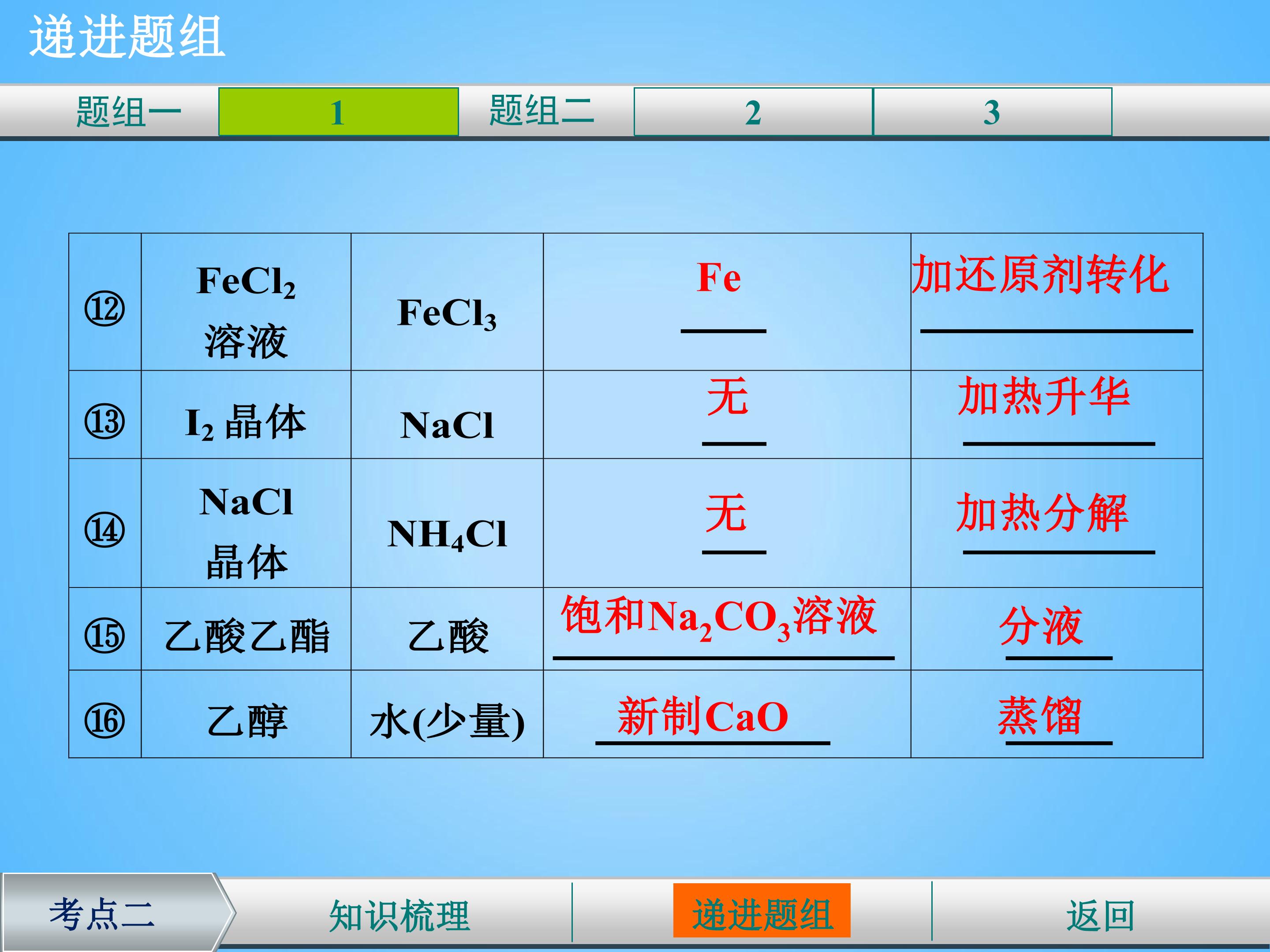 递进题组

题组一 1 题组二 2 3

| ⑫ | $FeCl_2$溶液 | $FeCl_3$ | Fe | 加还原剂转化 |
|---|---|---|---|---|
| ⑬ | $I_2$晶体 | NaCl | 无 | 加热升华 |
| ⑭ | NaCl晶体 | $NH_4Cl$ | 无 | 加热分解 |
| ⑮ | 乙酸乙酯 | 乙酸 | 饱和$Na_2CO_3$溶液 | 分液 |
| ⑯ | 乙醇 | 水(少量) | 新制CaO | 蒸馏 |

考点二 知识梳理 递进题组 返回